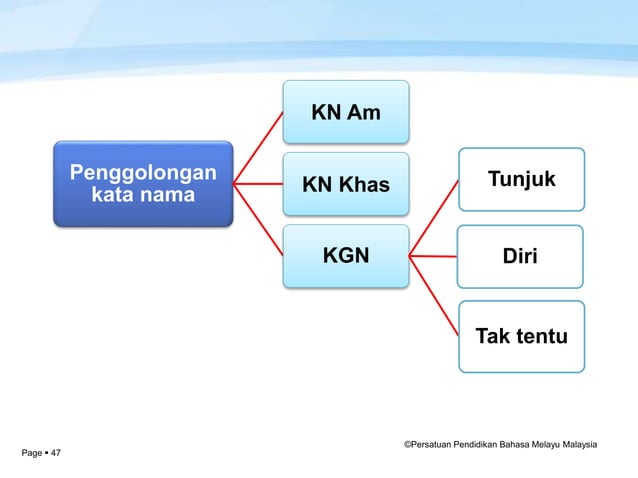 Penggolongan kata nama

KN Am

KN Khas

KGN

Tunjuk

Diri

Tak tentu

©Persatuan Pendidikan Bahasa Melayu Malaysia

Page ▪ 47